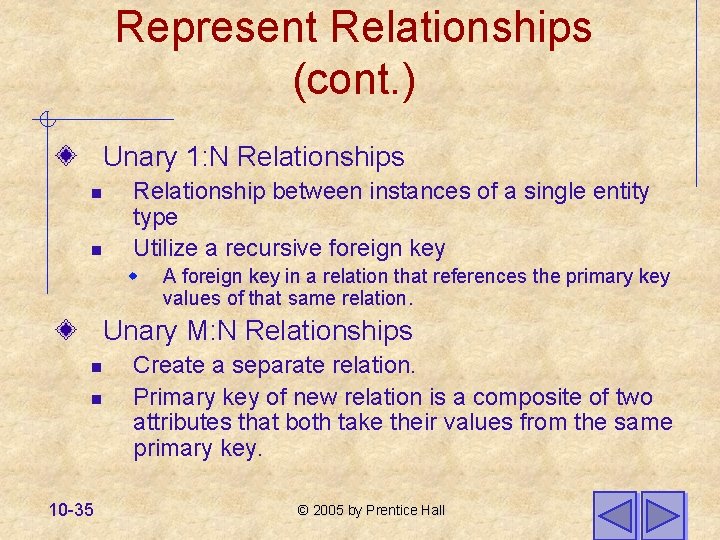 Represent Relationships (cont.)

Unary 1:N Relationships

Relationship between instances of a single entity type

Utilize a recursive foreign key

A foreign key in a relation that references the primary key values of that same relation.

Unary M:N Relationships

Create a separate relation.

Primary key of new relation is a composite of two attributes that both take their values from the same primary key.

10-35

© 2005 by Prentice Hall